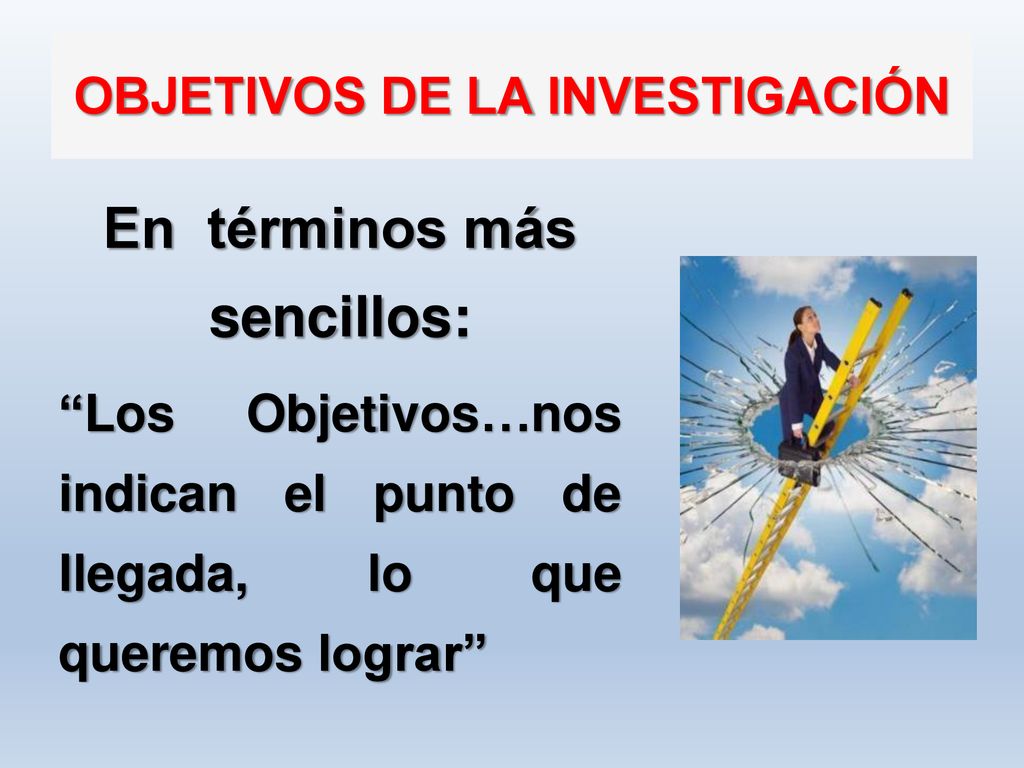 OBJETIVOS DE LA INVESTIGACIÓN

En términos más sencillos:

“Los Objetivos…nos indican el punto de llegada, lo que queremos lograr”